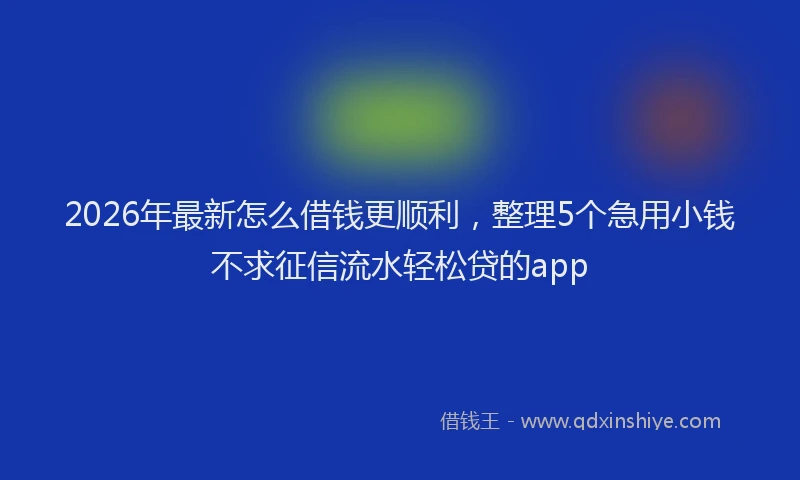 2026年最新怎么借钱更顺利，整理5个急用小钱不求征信流水轻松贷的app

借钱王 - www.qdxinshiye.com